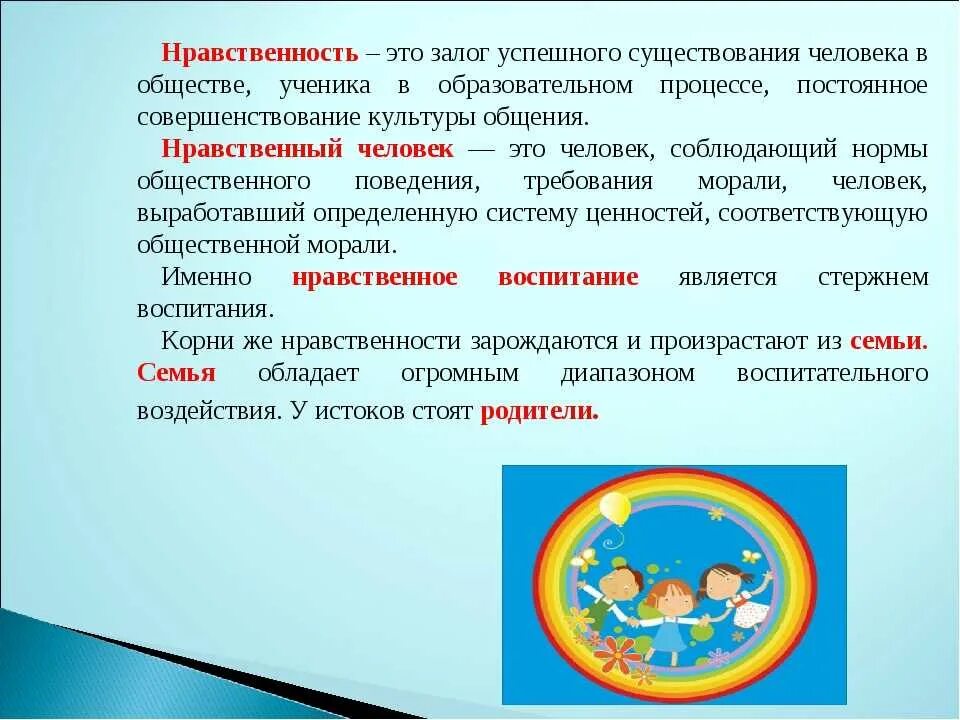 Нравственность – это залог успешного существования человека в обществе, ученика в образовательном процессе, постоянное совершенствование культуры общения.

Нравственный человек — это человек, соблюдающий нормы общественного поведения, требования морали, человек, выработавший определенную систему ценностей, соответствующую общественной морали.

Именно нравственное воспитание является стержнем воспитания.

Корни же нравственности зарождаются и произрастают из семьи. Семья обладает огромным диапазоном воспитательного воздействия. У истоков стоят родители.